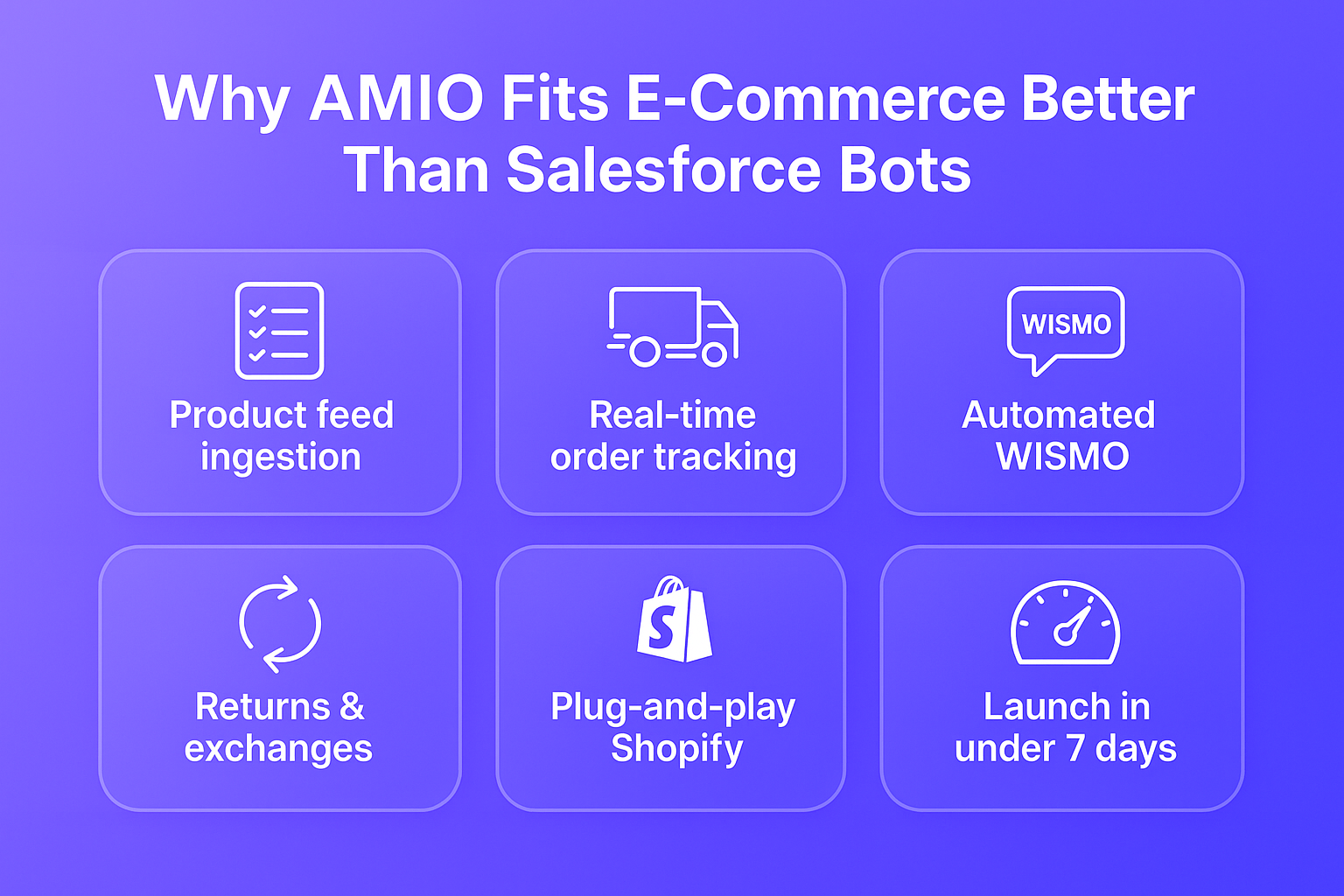 Why AMIO Fits E-Commerce Better Than Salesforce Bots

Product feed ingestion

Real-time order tracking

WISMO

Automated WISMO

Returns & exchanges

S

Plug-and-play Shopify

Launch in under 7 days